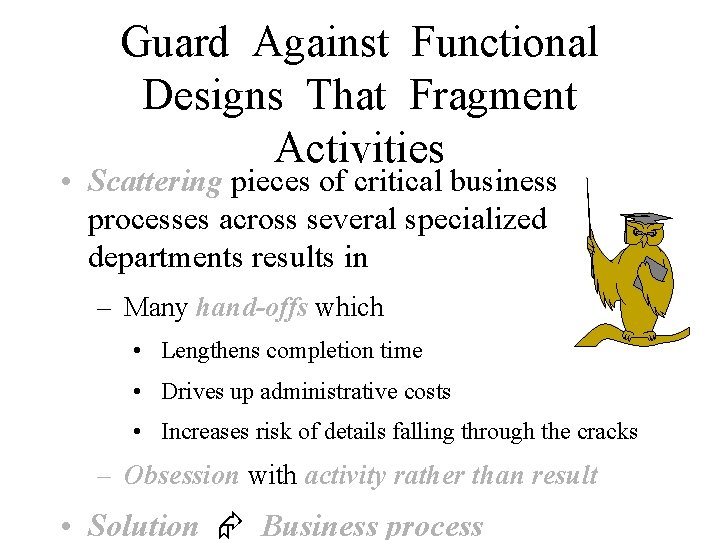 Guard Against Functional Designs That Fragment Activities

• Scattering pieces of critical business processes across several specialized departments results in

– Many hand-offs which

• Lengthens completion time

• Drives up administrative costs

• Increases risk of details falling through the cracks

– Obsession with activity rather than result

• Solution Business process